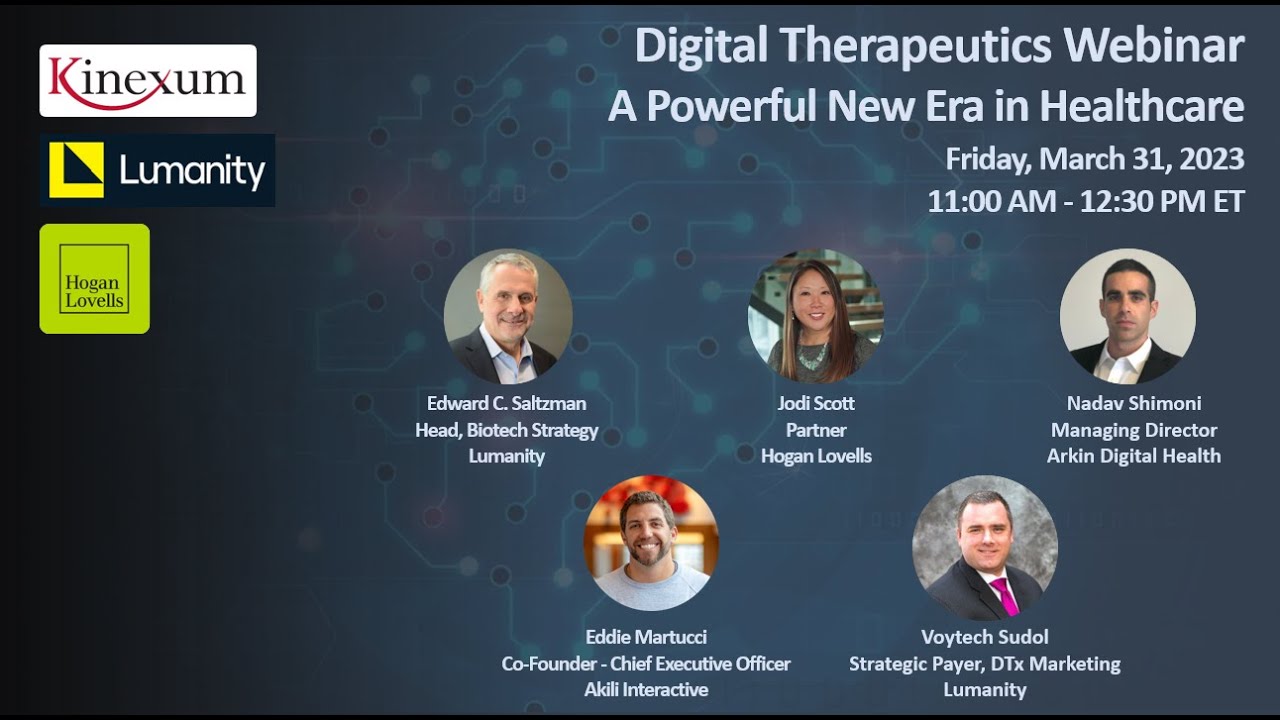 Kinexum

Lumanity

Hogan Lovells

Digital Therapeutics Webinar
A Powerful New Era in Healthcare
Friday, March 31, 2023
11:00 AM - 12:30 PM ET

Edward C. Saltzman
Head, Biotech Strategy
Lumanity

Jodi Scott
Partner
Hogan Lovells

Nadav Shimoni
Managing Director
Arkin Digital Health

Eddie Martucci
Co-Founder - Chief Executive Officer
Akili Interactive

Voytech Sudol
Strategic Payer, DTx Marketing
Lumanity